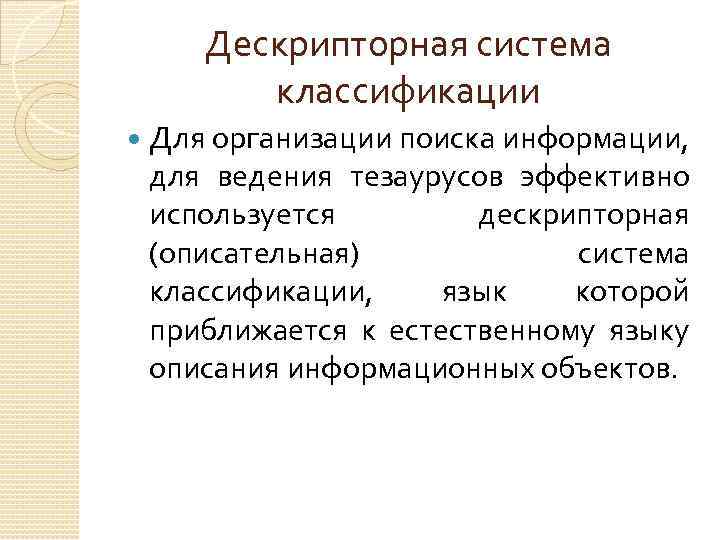 Дескрипторная система классификации

Для организации поиска информации, для ведения тезаурусов эффективно используется дескрипторная (описательная) система классификации, язык которой приближается к естественному языку описания информационных объектов.